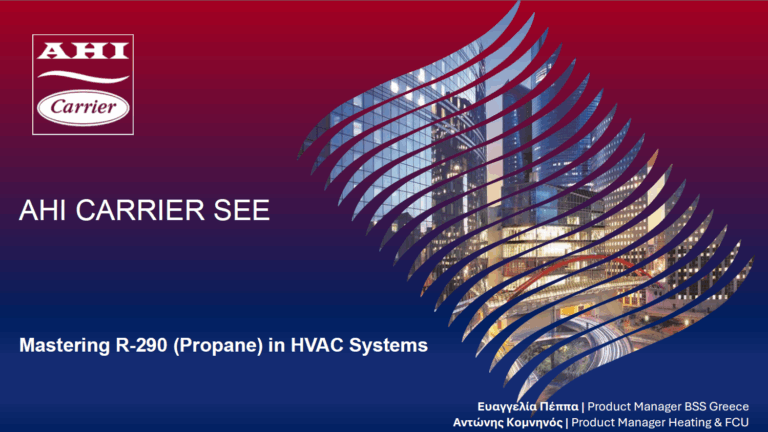 AHI
Carrier

AHI CARRIER SEE

Mastering R-290 (Propane) in HVAC Systems

Ευαγγελία Πέππα | Product Manager BSS Greece
Αντώνης Κομνηνός | Product Manager Heating & FCU